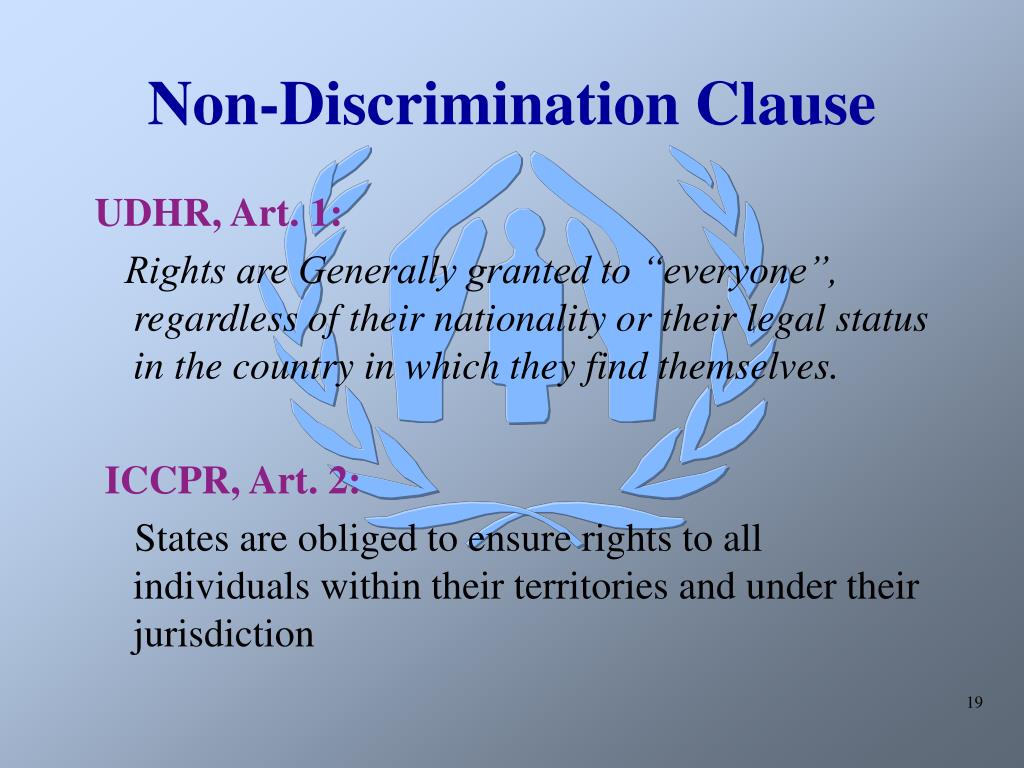 Non-Discrimination Clause

UDHR, Art. 1:

Rights are Generally granted to “everyone”, regardless of their nationality or their legal status in the country in which they find themselves.

ICCPR, Art. 2:

States are obliged to ensure rights to all individuals within their territories and under their jurisdiction

19